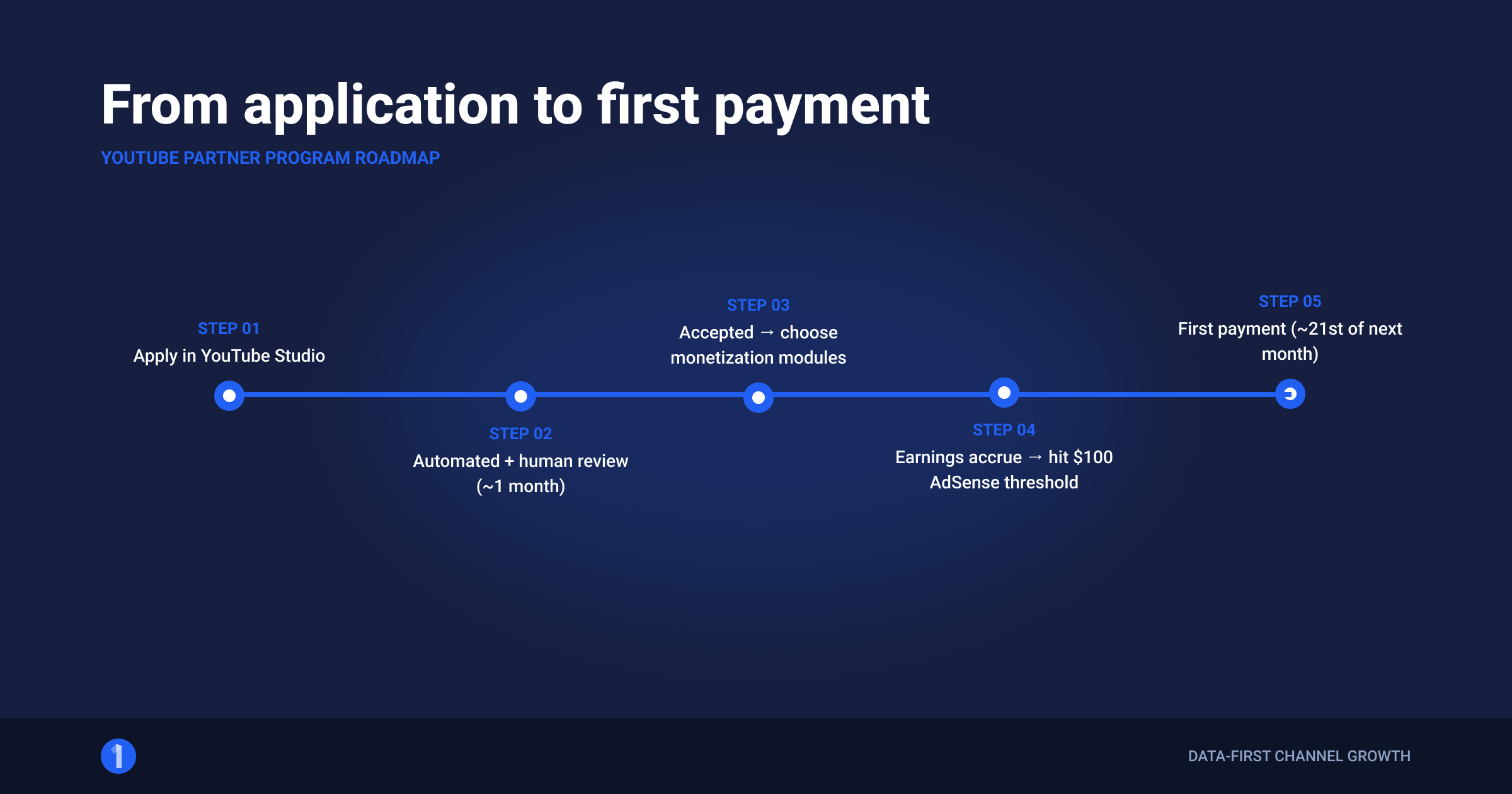 From application to first payment

YOUTUBE PARTNER PROGRAM ROADMAP

STEP 01
Apply in YouTube Studio

STEP 02
Automated + human review (~1 month)

STEP 03
Accepted → choose monetization modules

STEP 04
Earnings accrue → hit $100 AdSense threshold

STEP 05
First payment (~21st of next month)

1

DATA-FIRST CHANNEL GROWTH